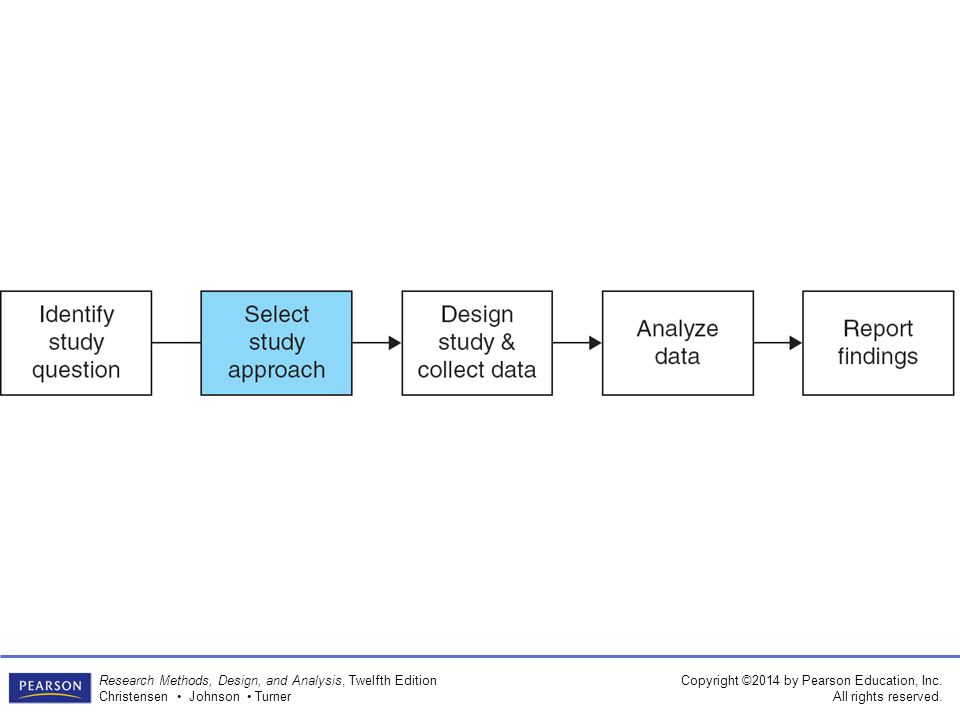 Identify study question

Select study approach

Design study & collect data

Analyze data

Report findings

PEARSON

Research Methods, Design, and Analysis, Twelfth Edition
Christensen • Johnson • Turner

Copyright ©2014 by Pearson Education, Inc.
All rights reserved.